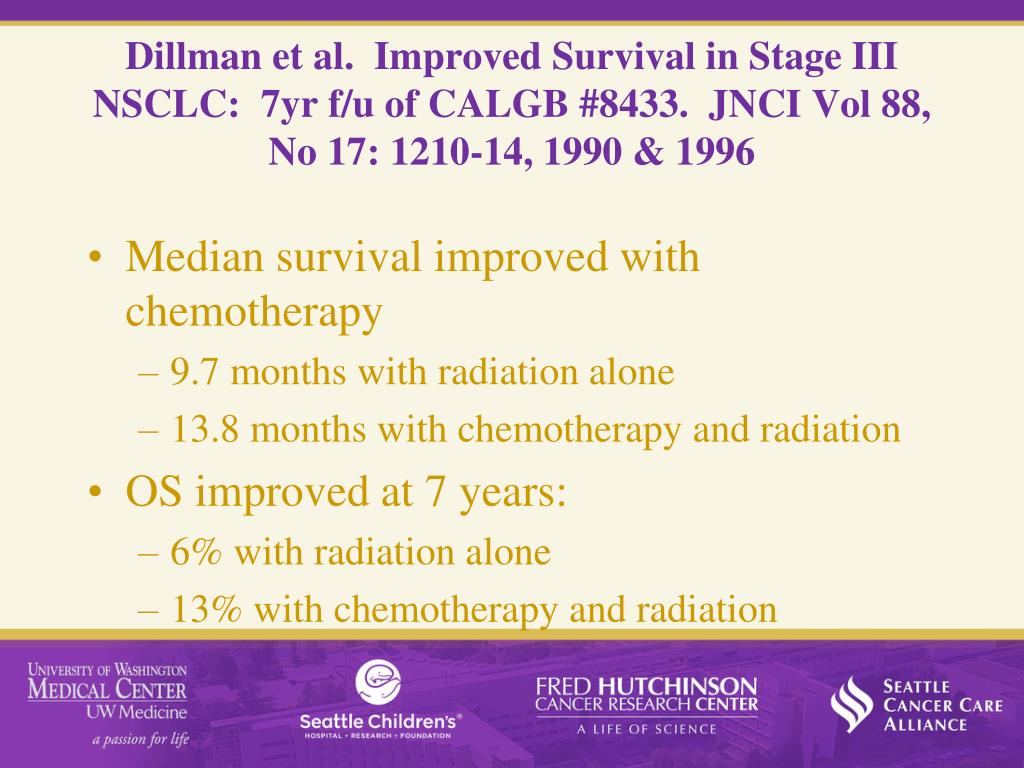 Dillman et al. Improved Survival in Stage III NSCLC: 7yr f/u of CALGB #8433. JNCI Vol 88, No 17: 1210-14, 1990 & 1996

• Median survival improved with chemotherapy
– 9.7 months with radiation alone
– 13.8 months with chemotherapy and radiation
• OS improved at 7 years:
– 6% with radiation alone
– 13% with chemotherapy and radiation

UNIVERSITY OF WASHINGTON MEDICAL CENTER UW Medicine a passion for life

Seattle Children's® HOSPITAL • RESEARCH • FOUNDATION

FRED HUTCHINSON CANCER RESEARCH CENTER A LIFE OF SCIENCE

SEATTLE CANCER CARE ALLIANCE